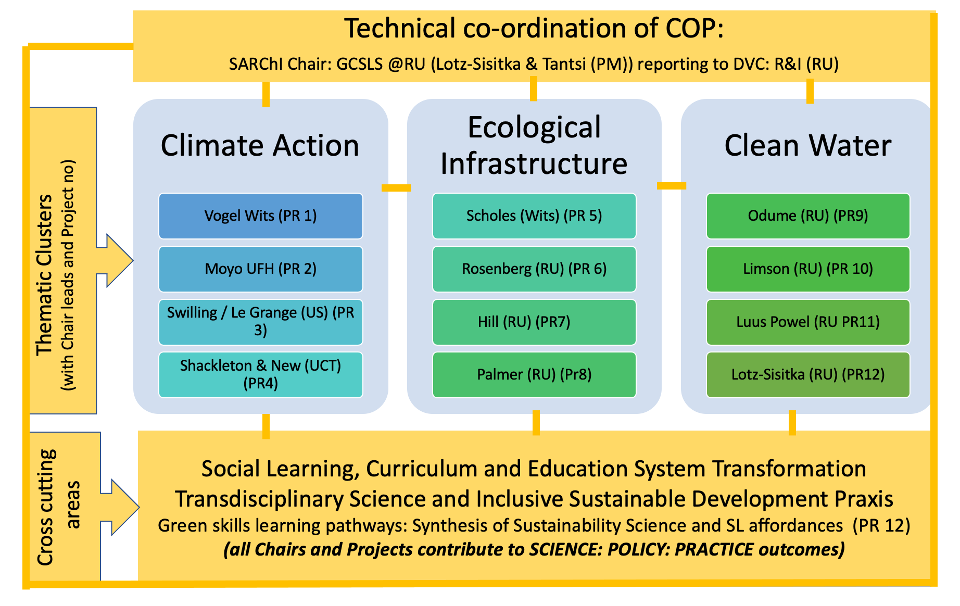 Technical co-ordination of COP:

SARChI Chair: GCSLS @RU (Lotz-Sisitka & Tantsi (PM)) reporting to DVC: R&I (RU)

Thematic Clusters
(with Chair leads and Project no)

Climate Action

Vogel Wits (PR 1)

Moyo UFH (PR 2)

Swilling / Le Grange (US) (PR 3)

Shackleton & New (UCT) (PR4)

Ecological Infrastructure

Scholes (Wits) (PR 5)

Rosenberg (RU) (PR 6)

Hill (RU) (PR7)

Palmer (RU) (Pr8)

Clean Water

Odume (RU) (PR9)

Limson (RU) (PR 10)

Luus Powel (RU PR11)

Lotz-Sisitka (RU) (PR12)

Cross cutting areas

Social Learning, Curriculum and Education System Transformation

Transdisciplinary Science and Inclusive Sustainable Development Praxis

Green skills learning pathways: Synthesis of Sustainability Science and SL affordances (PR 12)

(all Chairs and Projects contribute to SCIENCE: POLICY: PRACTICE outcomes)